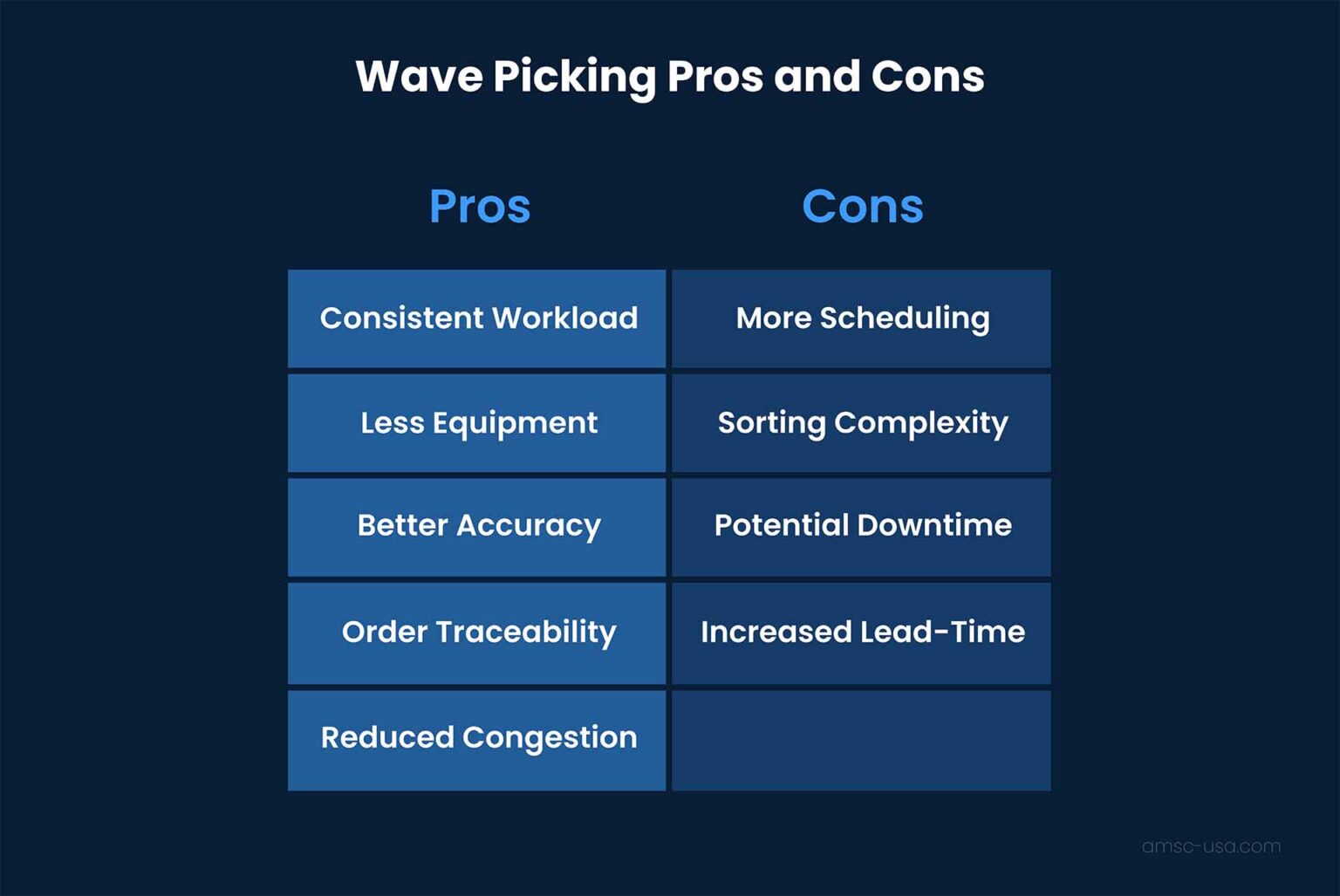 Wave Picking Pros and Cons

| Pros | Cons |
|---|---|
| Consistent Workload | More Scheduling |
| Less Equipment | Sorting Complexity |
| Better Accuracy | Potential Downtime |
| Order Traceability | Increased Lead-Time |
| Reduced Congestion | |

amsc-usa.com